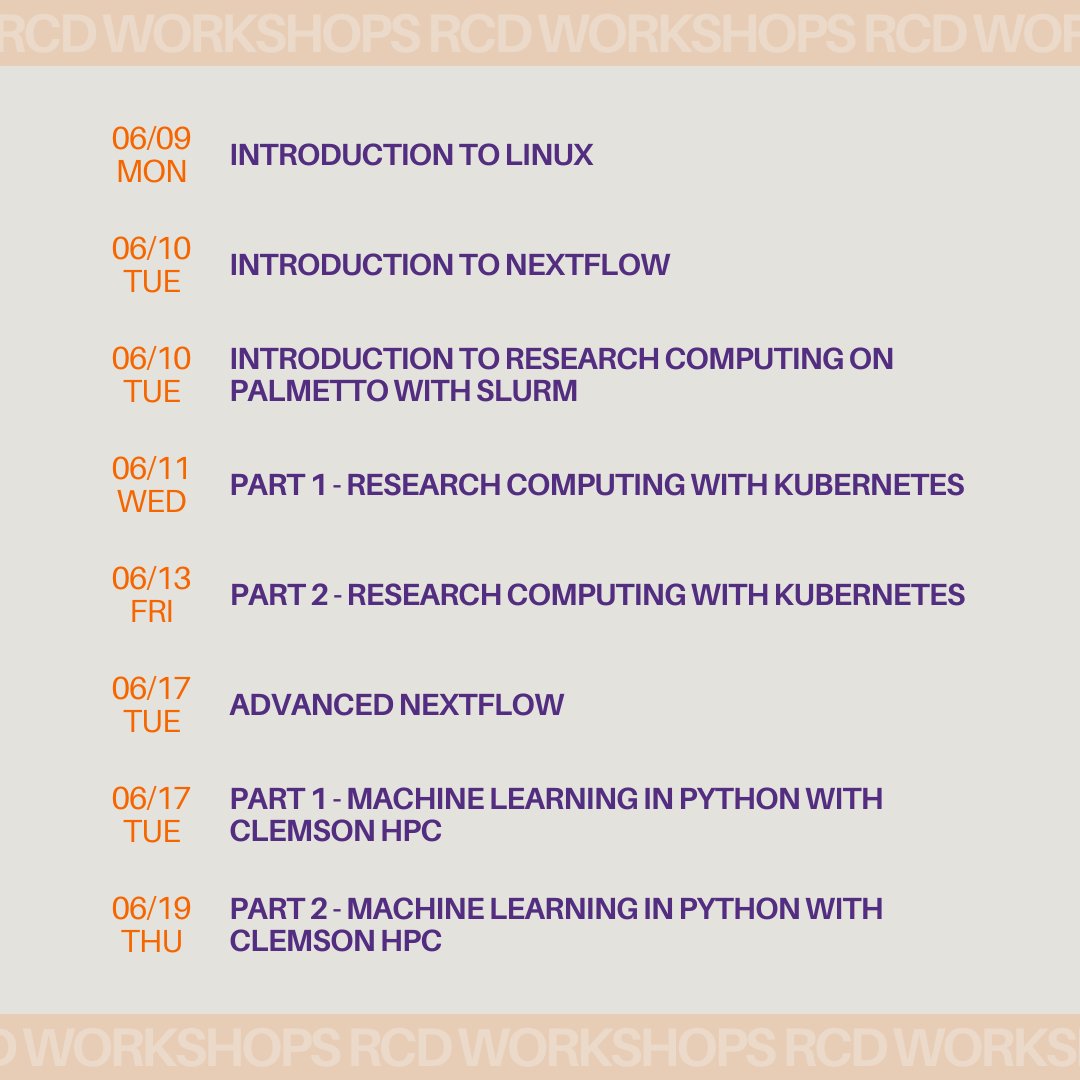 RCD WORKSHOPS RCD WORKSHOPS RCD WOR

06/09
MON
INTRODUCTION TO LINUX

06/10
TUE
INTRODUCTION TO NEXTFLOW

06/10
TUE
INTRODUCTION TO RESEARCH COMPUTING ON PALMETTO WITH SLURM

06/11
WED
PART 1 - RESEARCH COMPUTING WITH KUBERNETES

06/13
FRI
PART 2 - RESEARCH COMPUTING WITH KUBERNETES

06/17
TUE
ADVANCED NEXTFLOW

06/17
TUE
PART 1 - MACHINE LEARNING IN PYTHON WITH CLEMSON HPC

06/19
THU
PART 2 - MACHINE LEARNING IN PYTHON WITH CLEMSON HPC

D WORKSHOPS RCD WORKSHOPS RCD WORKS